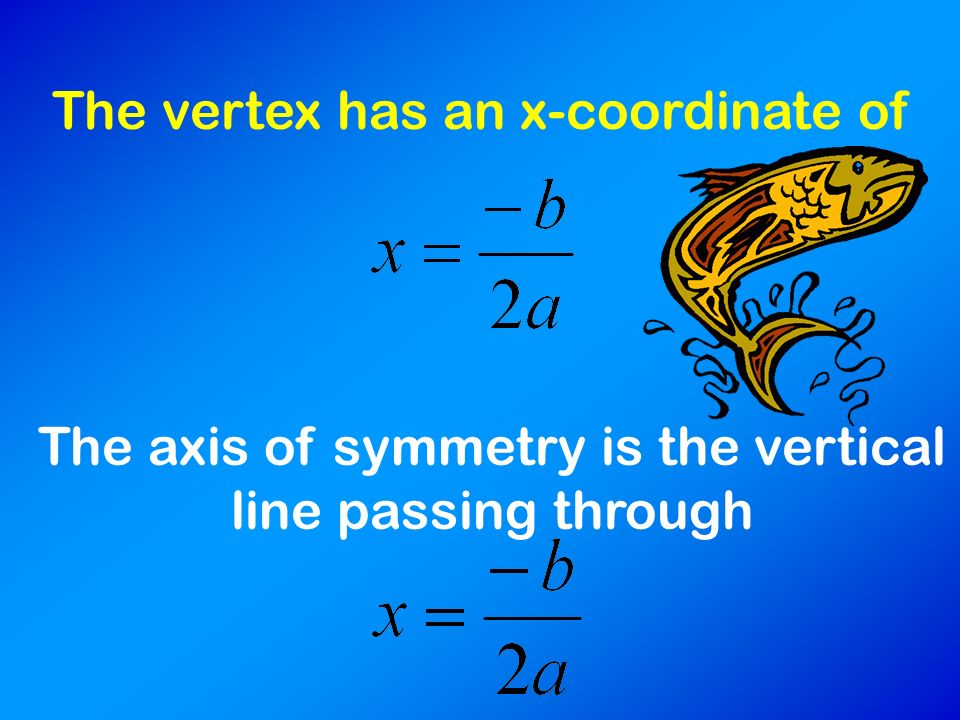 The vertex has an x-coordinate of

$x = \frac{-b}{2a}$

The axis of symmetry is the vertical line passing through

$x = \frac{-b}{2a}$